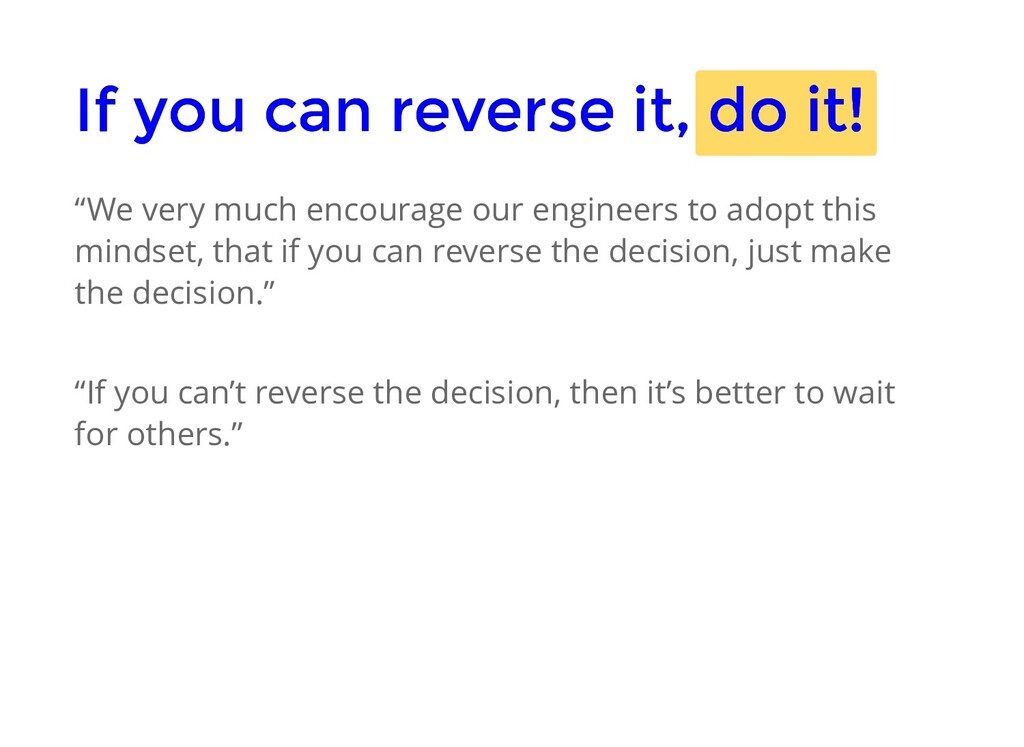 If you can reverse it, do it!

“We very much encourage our engineers to adopt this mindset, that if you can reverse the decision, just make the decision.”

“If you can’t reverse the decision, then it’s better to wait for others.”